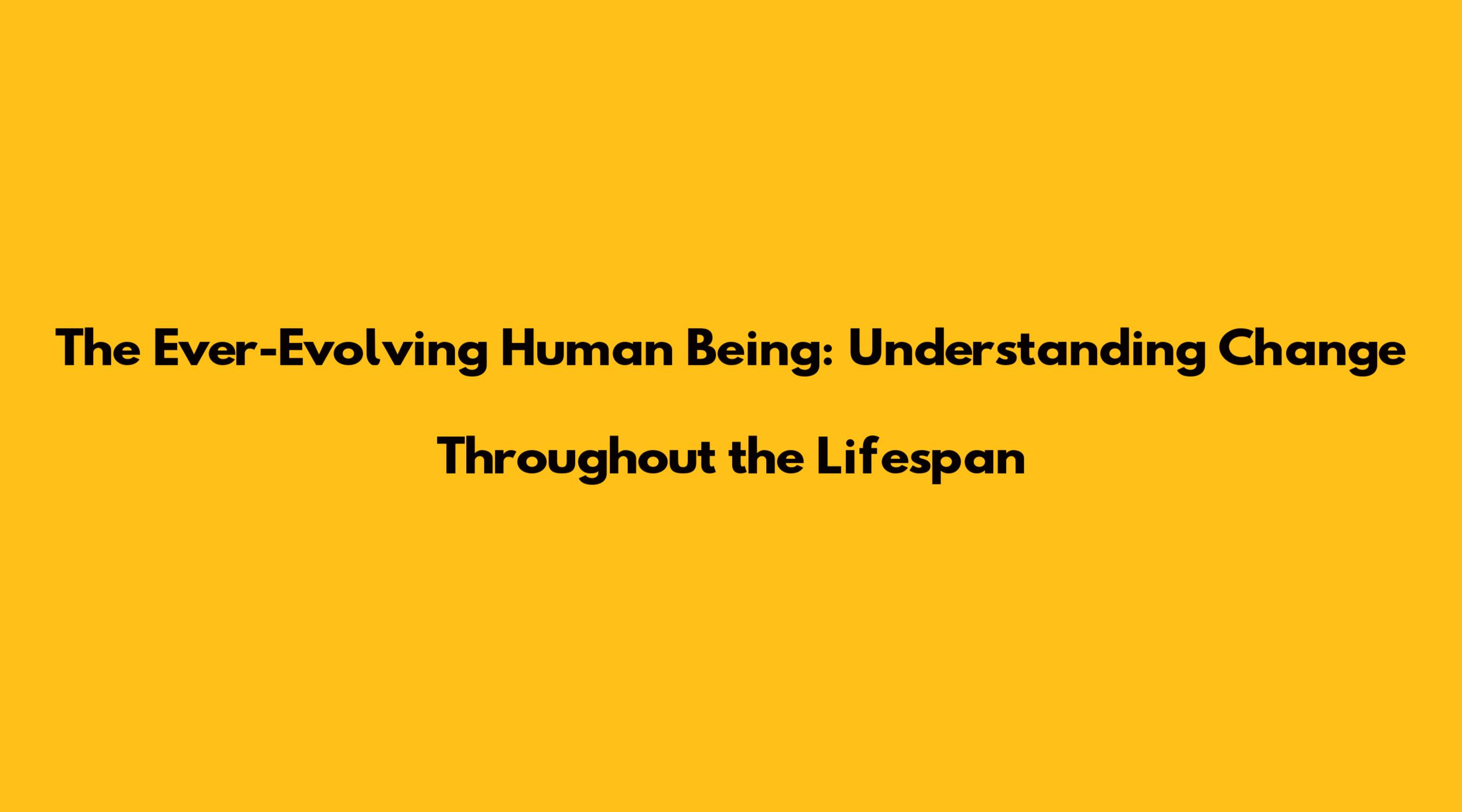 The Ever-Evolving Human Being: Understanding Change Throughout the Lifespan